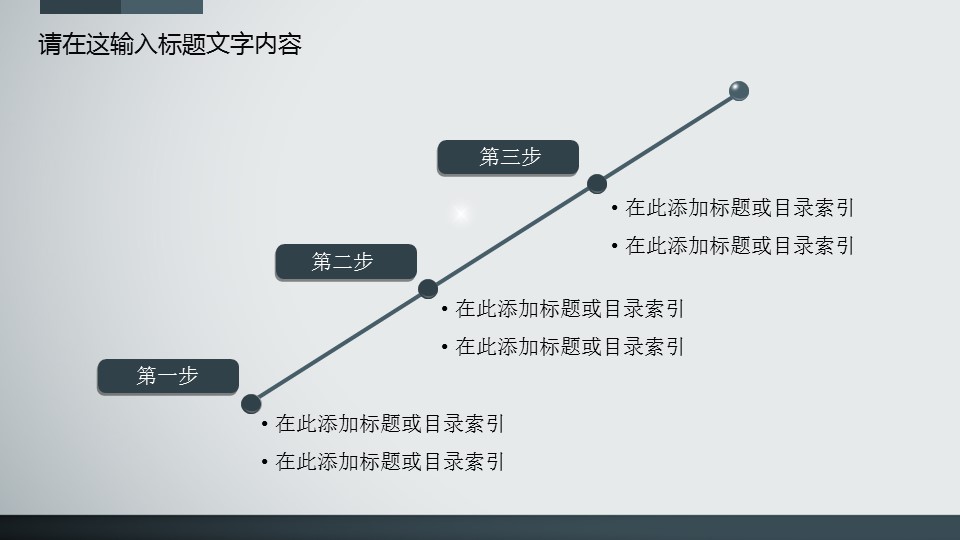 请在这输入标题文字内容

第三步

• 在此添加标题或目录索引
• 在此添加标题或目录索引

第二步

• 在此添加标题或目录索引
• 在此添加标题或目录索引

第一步

• 在此添加标题或目录索引
• 在此添加标题或目录索引